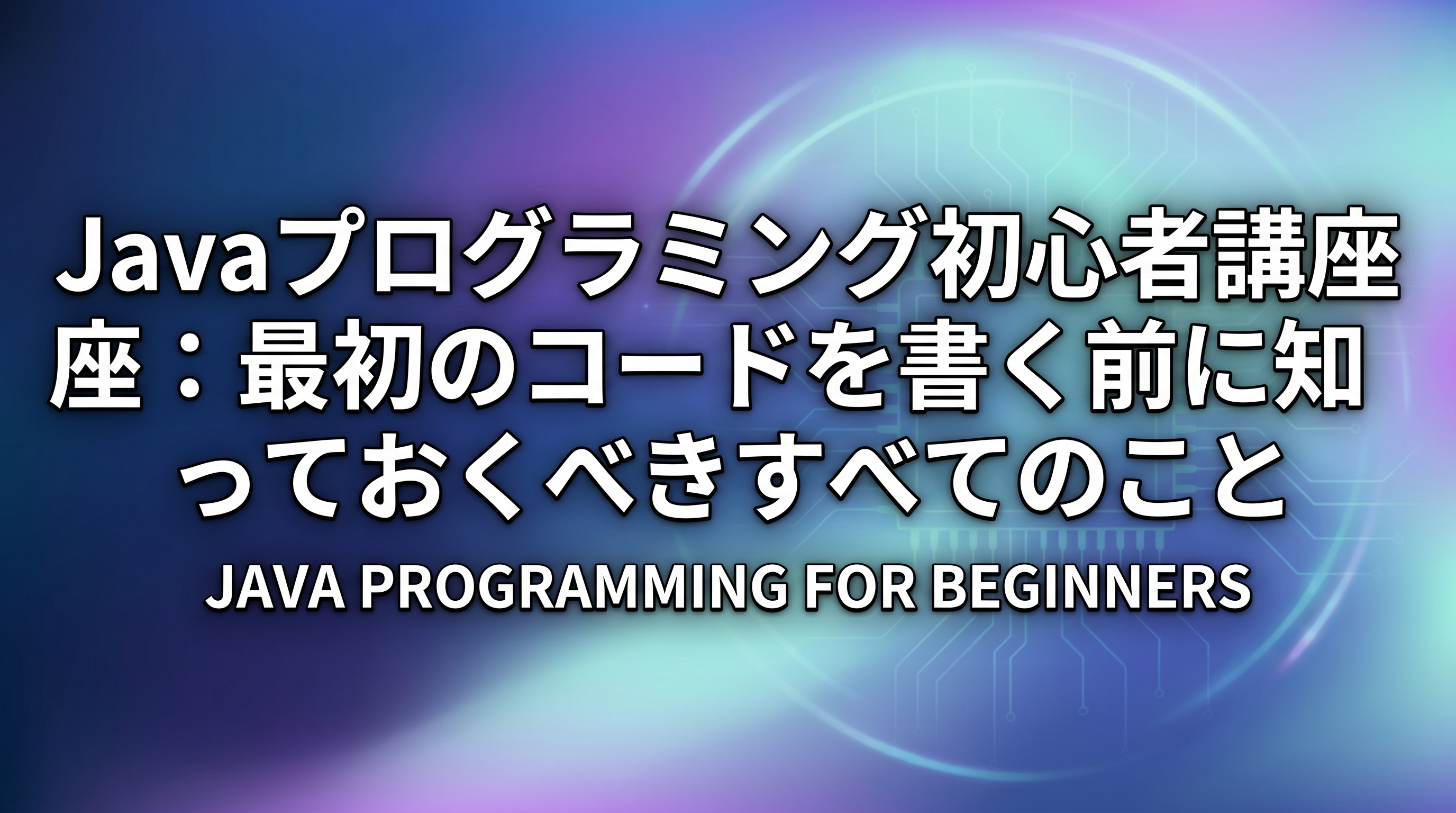 Javaプログラミング初心者講座座：最初のコードを書く前に知っておくべきすべてのこと

JAVA PROGRAMMING FOR BEGINNERS